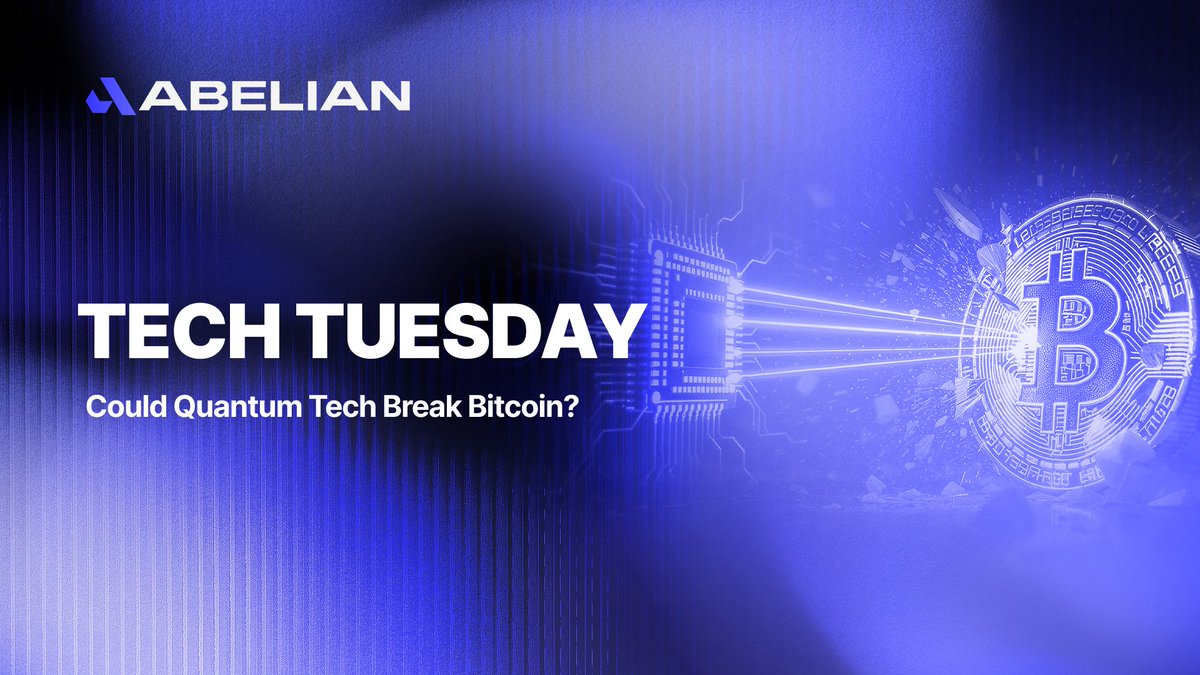 ABELIAN

TECH TUESDAY

Could Quantum Tech Break Bitcoin?